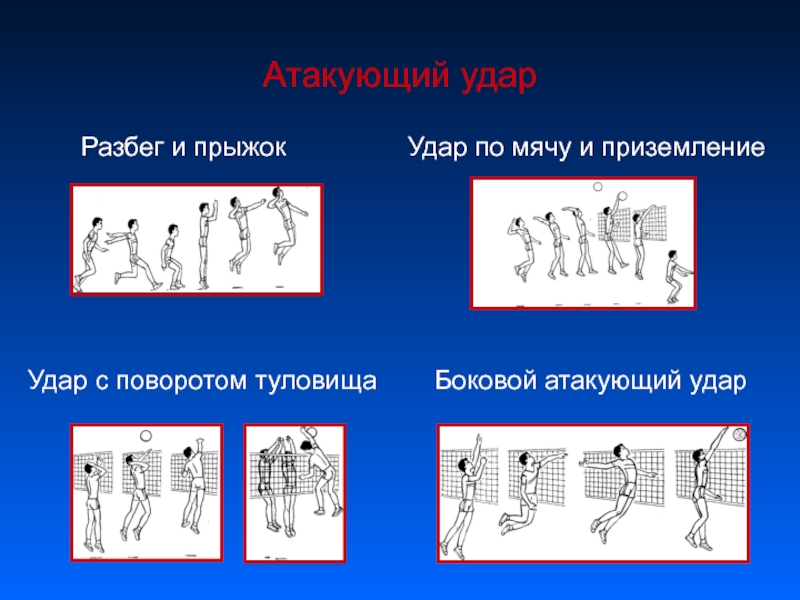 Атакующий удар

Разбег и прыжок

Удар по мячу и приземление

Удар с поворотом туловища

Боковой атакующий удар